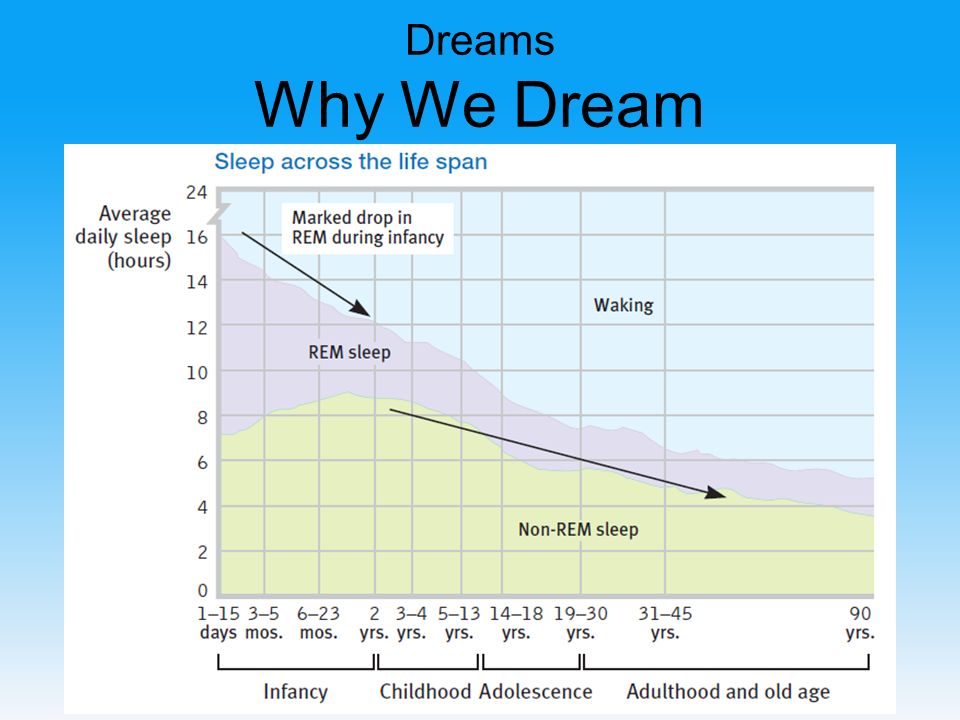 Dreams
Why We Dream

Sleep across the life span

Average daily sleep (hours)

24
16
14
12
10
8
6
4
2
0

Marked drop in REM during infancy

Waking

REM sleep

Non-REM sleep

1–15 days
3–5 mos.
6–23 mos.
2 yrs.
3–4 yrs.
5–13 yrs.
14–18 yrs.
19–30 yrs.
31–45 yrs.
90 yrs.

Infancy
Childhood
Adolescence
Adulthood and old age